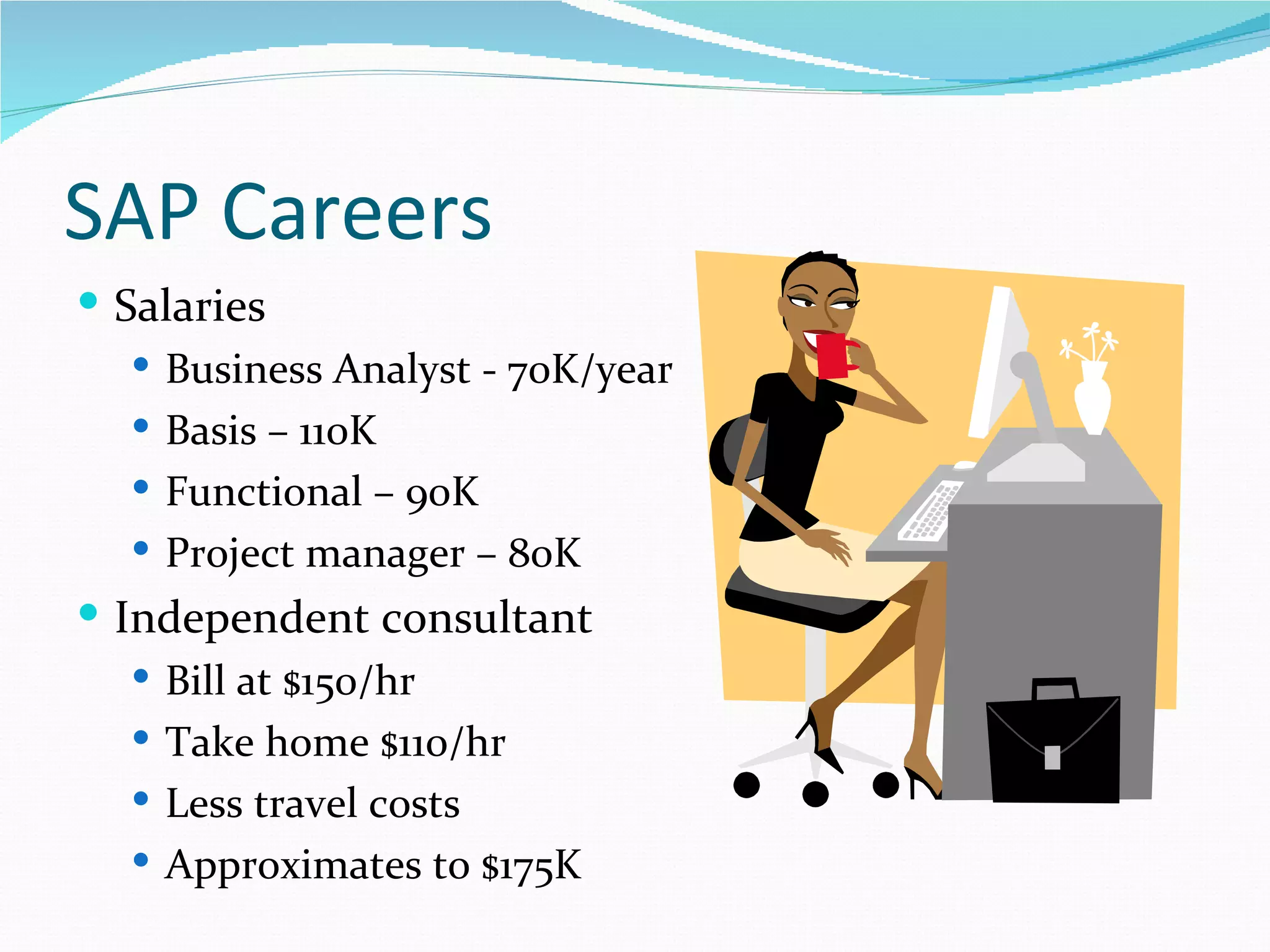 SAP Careers

- Salaries
  - Business Analyst - 70K/year
  - Basis – 110K
  - Functional – 90K
  - Project manager – 80K
- Independent consultant
  - Bill at \$150/hr
  - Take home \$110/hr
  - Less travel costs
  - Approximates to \$175K